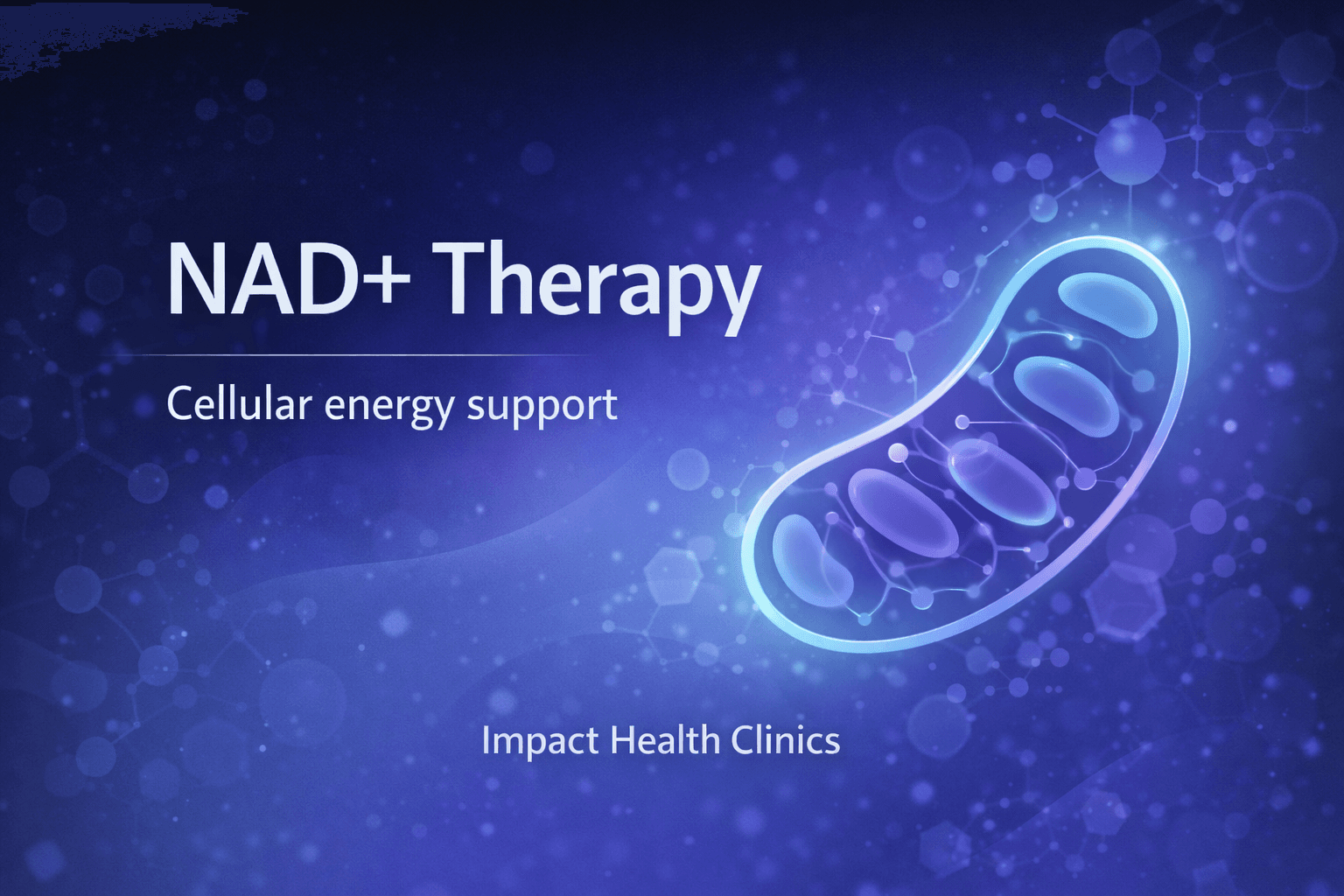 NAD+ Therapy

Cellular energy support

Impact Health Clinics